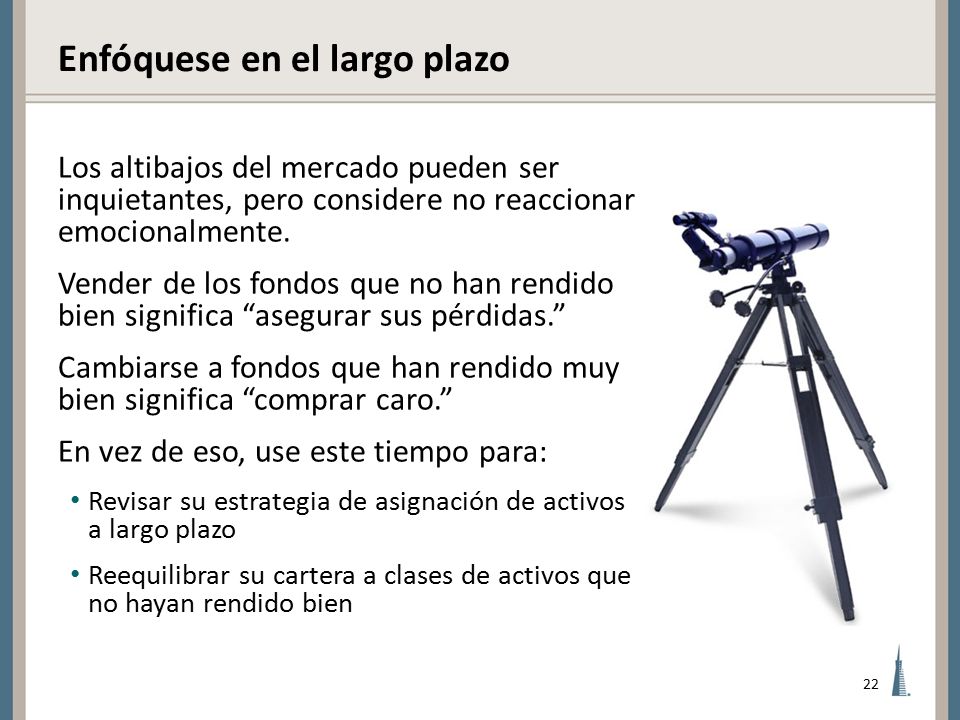 Enfóquese en el largo plazo

Los altibajos del mercado pueden ser inquietantes, pero considere no reaccionar emocionalmente.

Vender de los fondos que no han rendido bien significa “asegurar sus pérdidas.”

Cambiarse a fondos que han rendido muy bien significa “comprar caro.”

En vez de eso, use este tiempo para:

• Revisar su estrategia de asignación de activos a largo plazo

• Reequilibrar su cartera a clases de activos que no hayan rendido bien

22